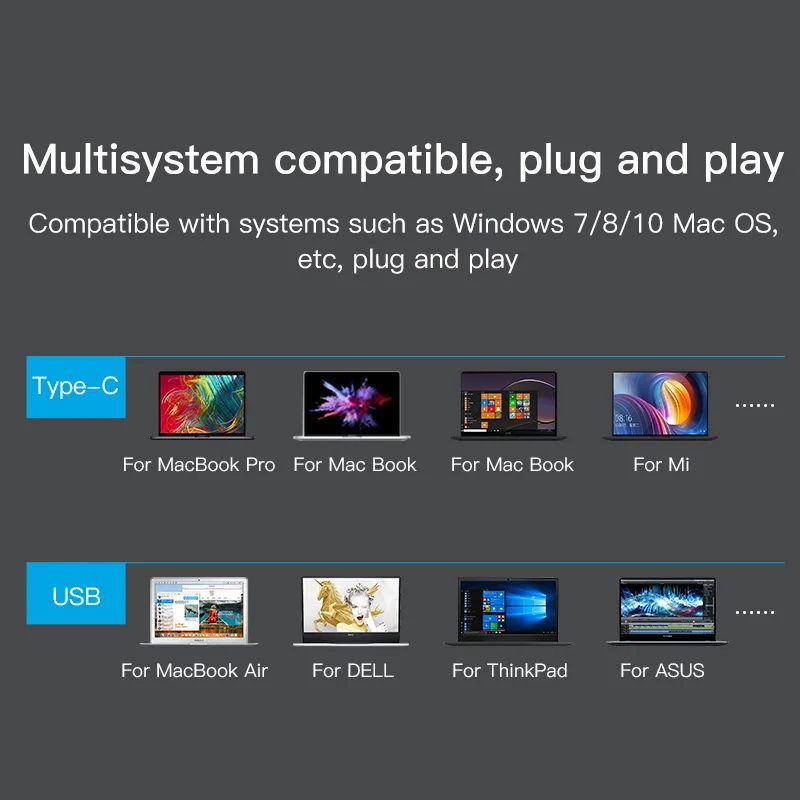 Multisystem compatible, plug and play

Compatible with systems such as Windows 7/8/10 Mac OS, etc, plug and play

Type-C

......

For MacBook Pro For Mac Book For Mac Book For Mi

USB

......

For MacBook Air For DELL For ThinkPad For ASUS